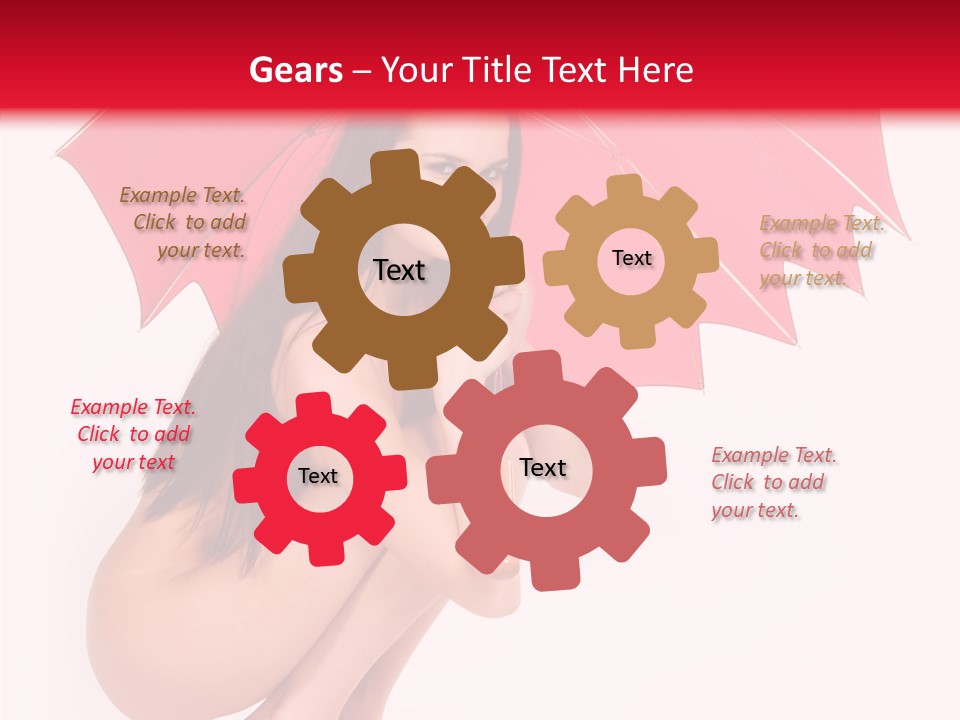 Gears – Your Title Text Here

Example Text. Click to add your text.

Text

Text

Example Text. Click to add your text.

Example Text. Click to add your text

Text

Text

Example Text. Click to add your text.